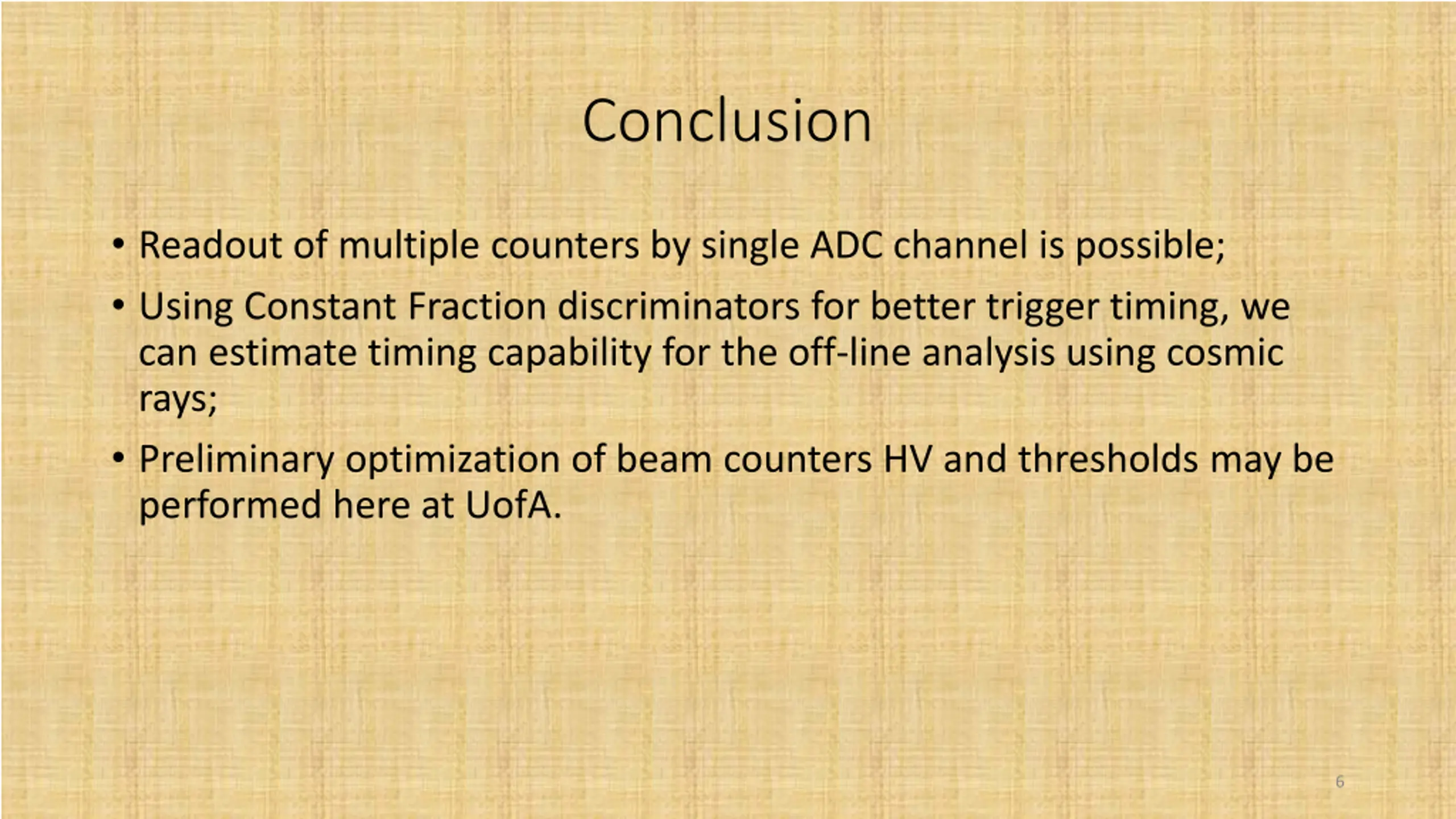 Conclusion

• Readout of multiple counters by single ADC channel is possible;

• Using Constant Fraction discriminators for better trigger timing, we can estimate timing capability for the off-line analysis using cosmic rays;

• Preliminary optimization of beam counters HV and thresholds may be performed here at UofA.

6